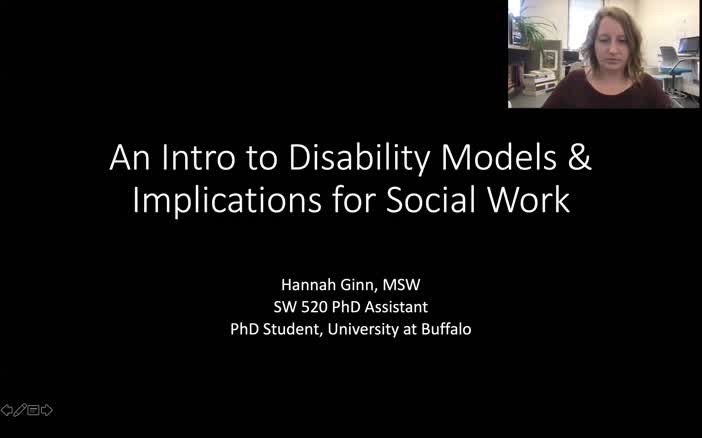 An Intro to Disability Models & Implications for Social Work

Hannah Ginn, MSW
SW 520 PhD Assistant
PhD Student, University at Buffalo